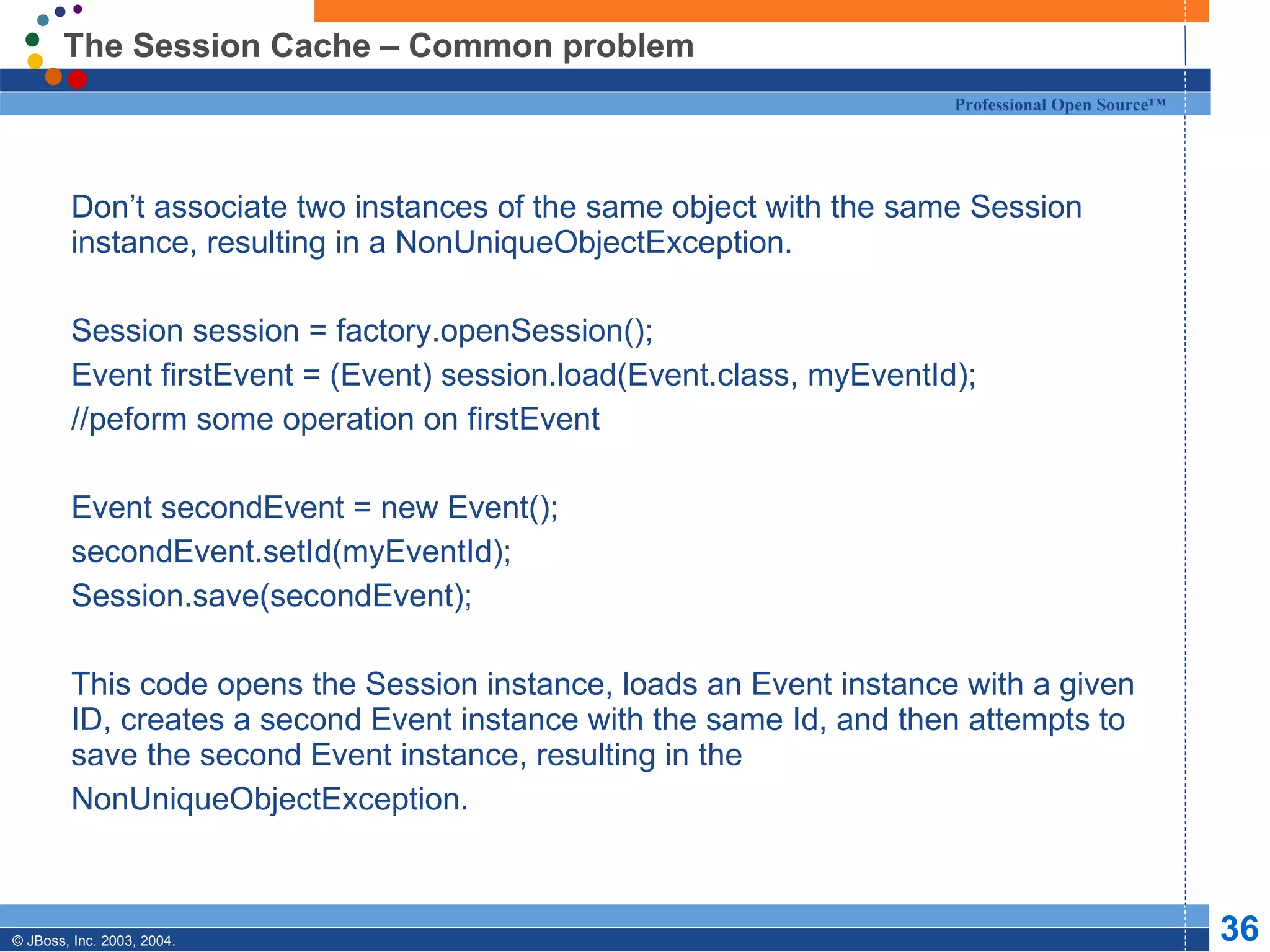 The Session Cache – Common problem

Professional Open Source™

Don’t associate two instances of the same object with the same Session instance, resulting in a NonUniqueObjectException.

Session session = factory.openSession();
Event firstEvent = (Event) session.load(Event.class, myEventId);
//peform some operation on firstEvent

Event secondEvent = new Event();
secondEvent.setId(myEventId);
Session.save(secondEvent);

This code opens the Session instance, loads an Event instance with a given ID, creates a second Event instance with the same Id, and then attempts to save the second Event instance, resulting in the NonUniqueObjectException.

© JBoss, Inc. 2003, 2004.

36